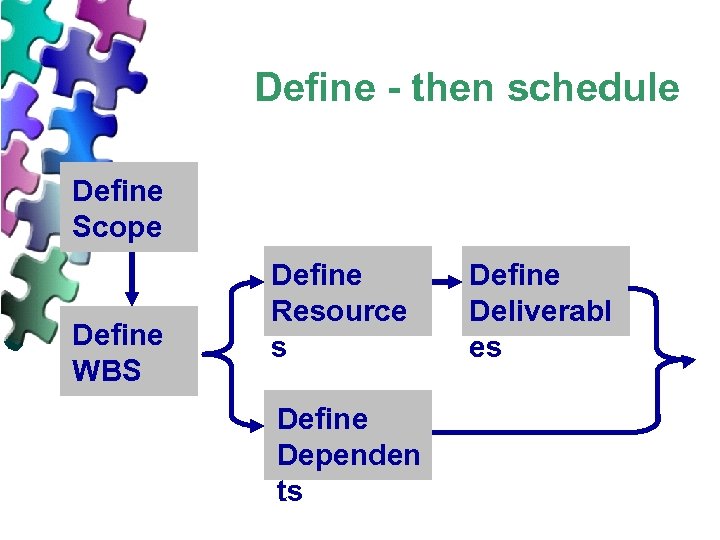 Define - then schedule

Define Scope

Define WBS

Define Resources

Define Deliverables

Define Dependents